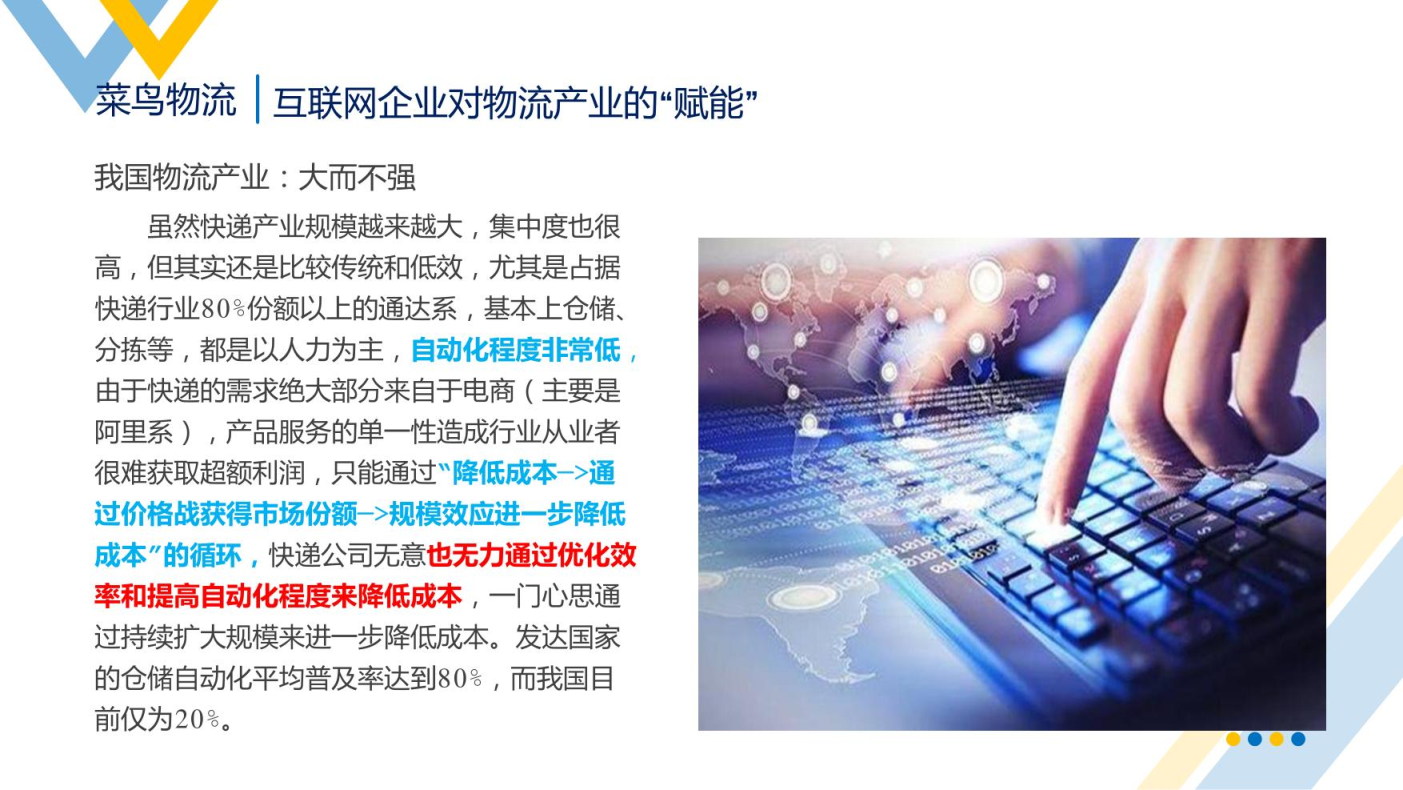 菜鸟物流 | 互联网企业对物流产业的“赋能”

我国物流产业：大而不强

虽然快递产业规模越来越大，集中度也很高，但其实还是比较传统和低效，尤其是占据快递行业80%份额以上的通达系，基本上仓储、分拣等，都是以人力为主，自动化程度非常低，由于快递的需求绝大部分来自于电商（主要是阿里系），产品服务的单一性造成行业从业者很难获取超额利润，只能通过“降低成本—>通过价格战获得市场份额—>规模效应进一步降低成本”的循环，快递公司无意也无力通过优化效率和提高自动化程度来降低成本，一门心思通过持续扩大规模来进一步降低成本。发达国家的仓储自动化平均普及率达到80%，而我国目前仅为20%。